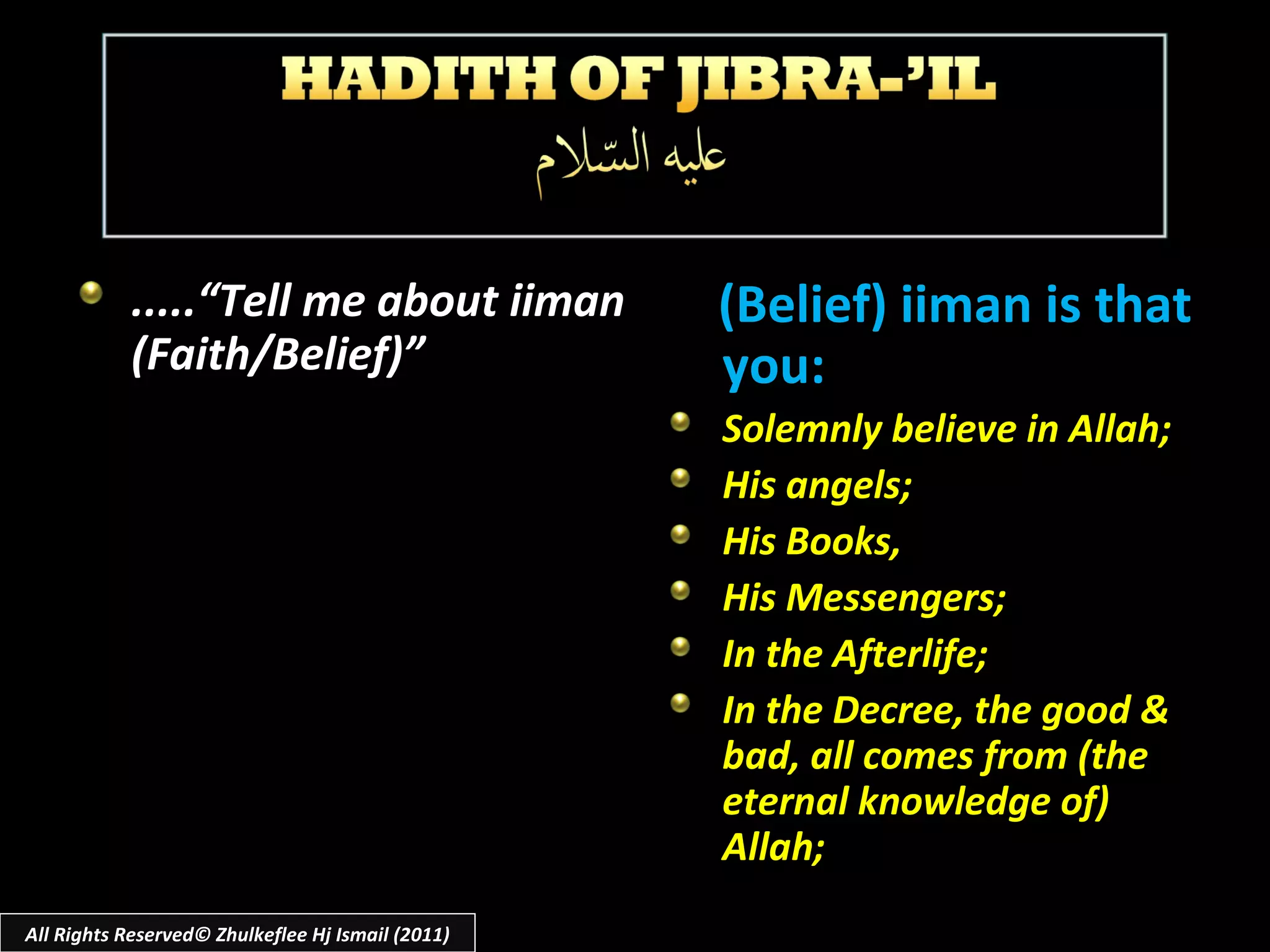 HADITH OF JIBRA-'IL
عليه السّلام

.....“Tell me about iiman (Faith/Belief)”

(Belief) iiman is that you:

Solemnly believe in Allah;
His angels;
His Books,
His Messengers;
In the Afterlife;
In the Decree, the good & bad, all comes from (the eternal knowledge of) Allah;

All Rights Reserved© Zhulkeflee Hj Ismail (2011)